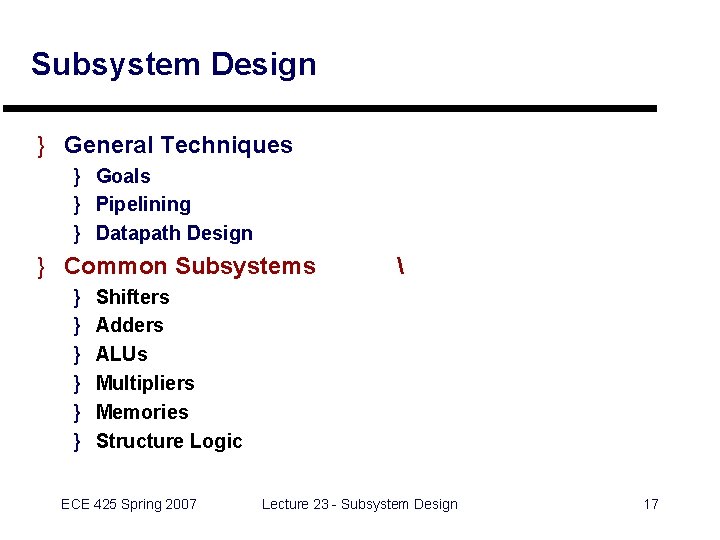 Subsystem Design

} General Techniques
} Goals
} Pipelining
} Datapath Design

} Common Subsystems \
} Shifters
} Adders
} ALUs
} Multipliers
} Memories
} Structure Logic

ECE 425 Spring 2007 Lecture 23 - Subsystem Design 17